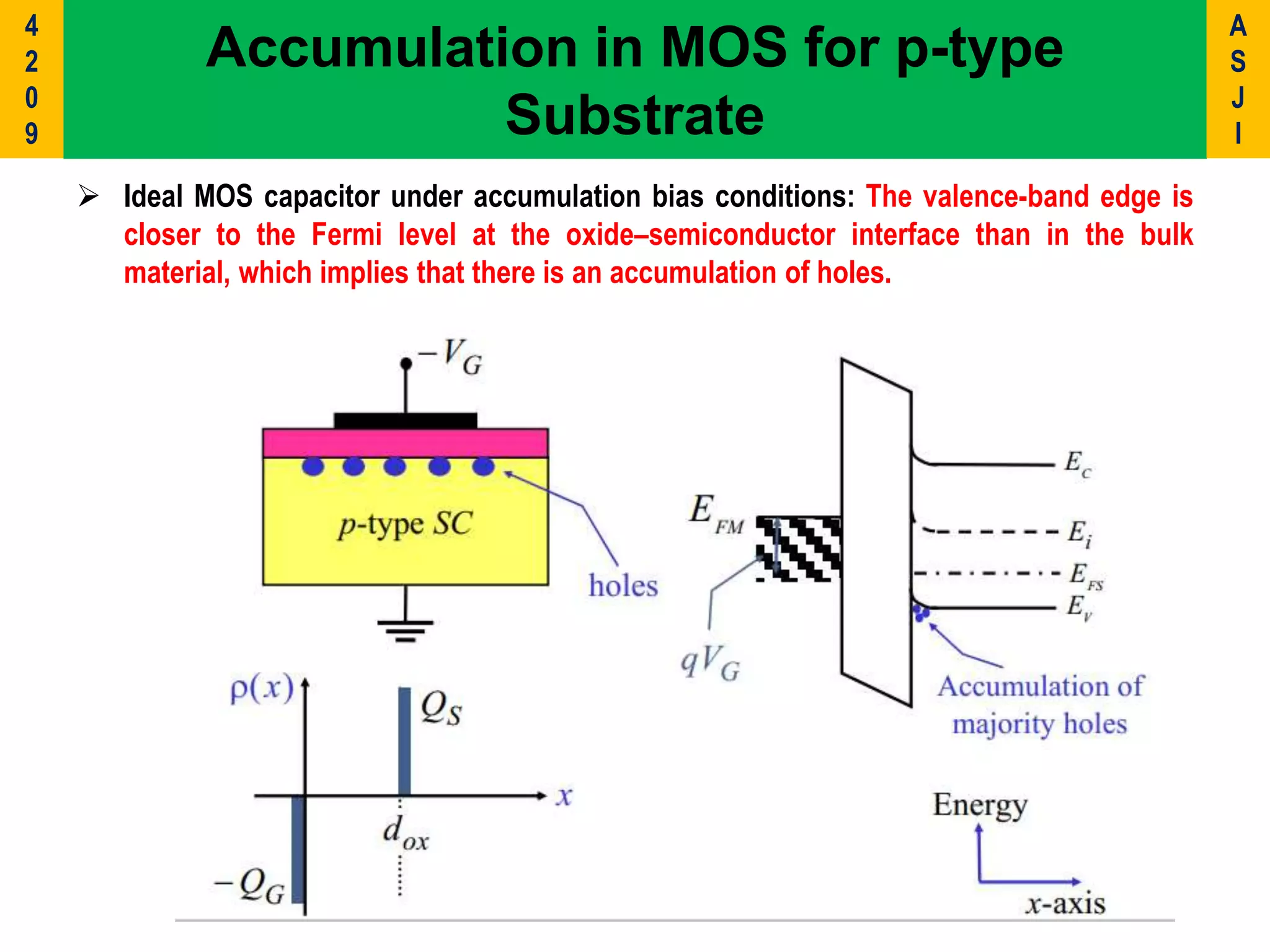 4
2
0
9

Accumulation in MOS for p-type Substrate

A
S
J
I

➢ Ideal MOS capacitor under accumulation bias conditions: The valence-band edge is closer to the Fermi level at the oxide–semiconductor interface than in the bulk material, which implies that there is an accumulation of holes.

$-V_G$

$p$-type $SC$

holes

$\rho(x)$

$Q_S$

$x$

$d_{ox}$

$-Q_G$

$E_{FM}$

$qV_G$

$E_c$

$E_i$

$E_{FS}$

$E_v$

Accumulation of majority holes

Energy

$x$-axis